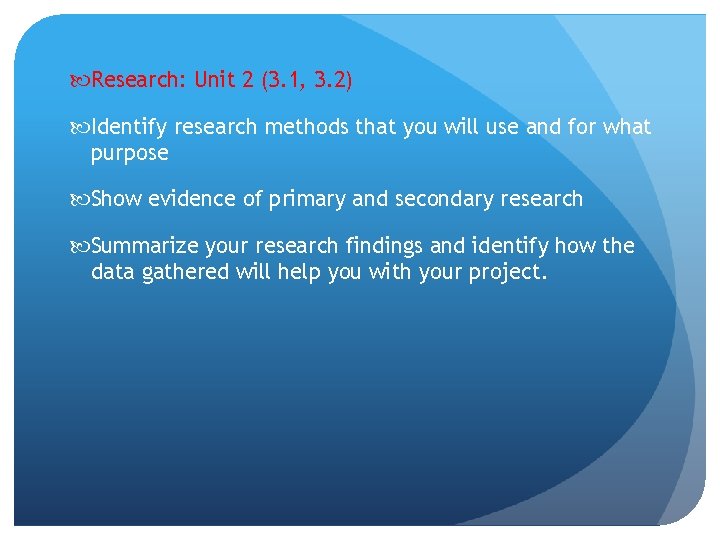 Research: Unit 2 (3.1, 3.2)

Identify research methods that you will use and for what purpose

Show evidence of primary and secondary research

Summarize your research findings and identify how the data gathered will help you with your project.